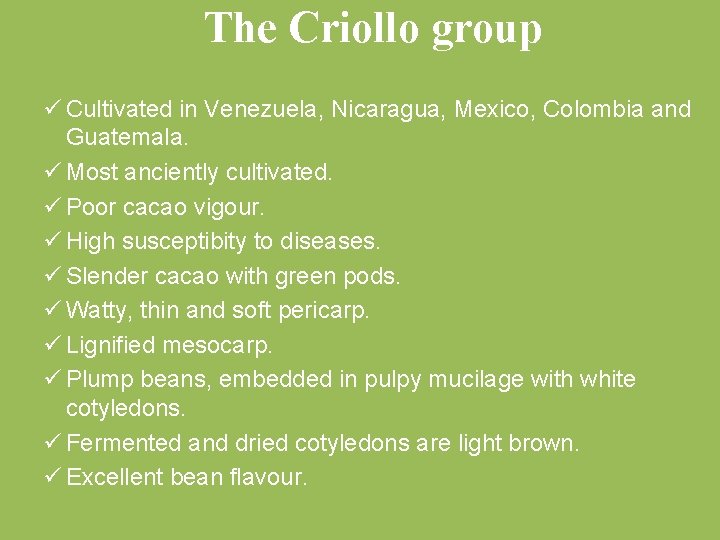 The Criollo group

✓ Cultivated in Venezuela, Nicaragua, Mexico, Colombia and Guatemala.
✓ Most anciently cultivated.
✓ Poor cacao vigour.
✓ High susceptibity to diseases.
✓ Slender cacao with green pods.
✓ Watty, thin and soft pericarp.
✓ Lignified mesocarp.
✓ Plump beans, embedded in pulpy mucilage with white cotyledons.
✓ Fermented and dried cotyledons are light brown.
✓ Excellent bean flavour.